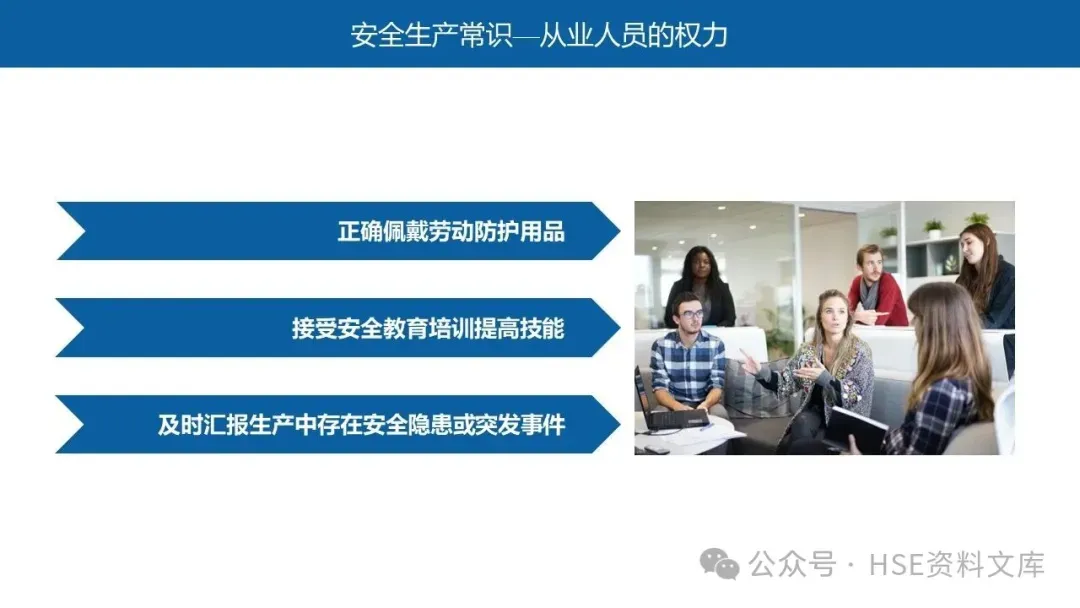 安全生产常识—从业人员的权力

正确佩戴劳动防护用品

接受安全教育培训提高技能

及时汇报生产中存在安全隐患或突发事件

公众号 · HSE资料文库